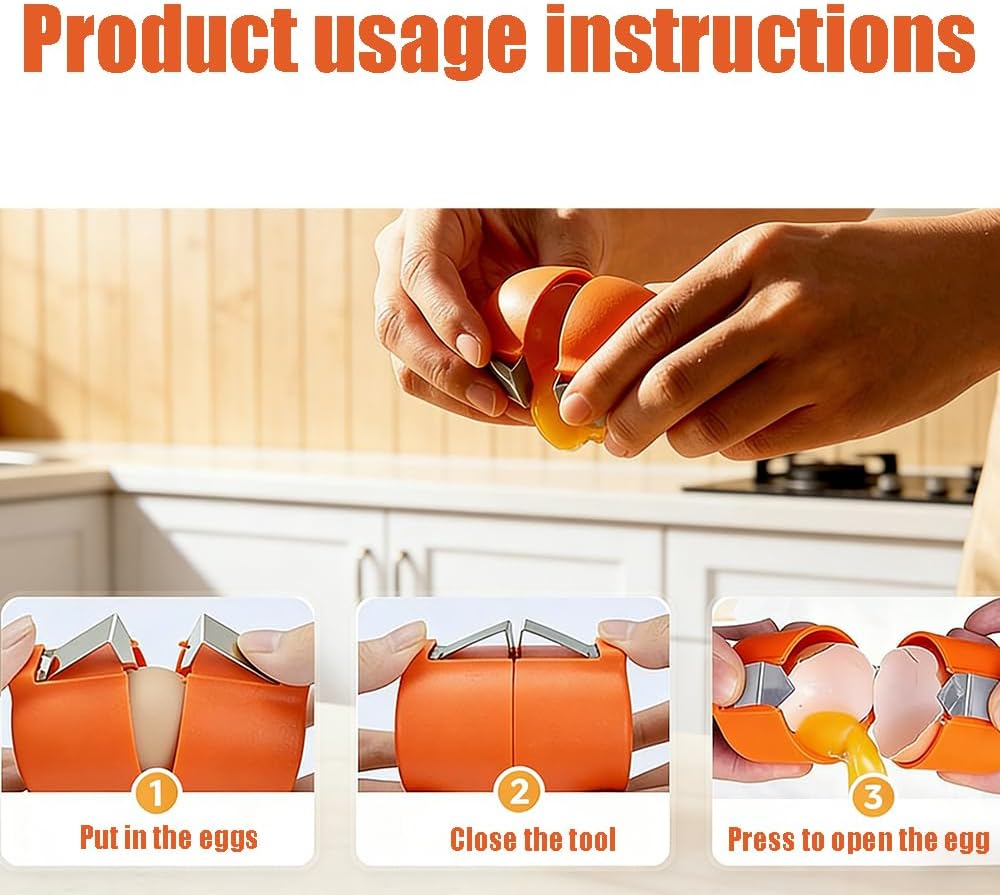 Product usage instructions

1
Put in the eggs

2
Close the tool

3
Press to open the egg